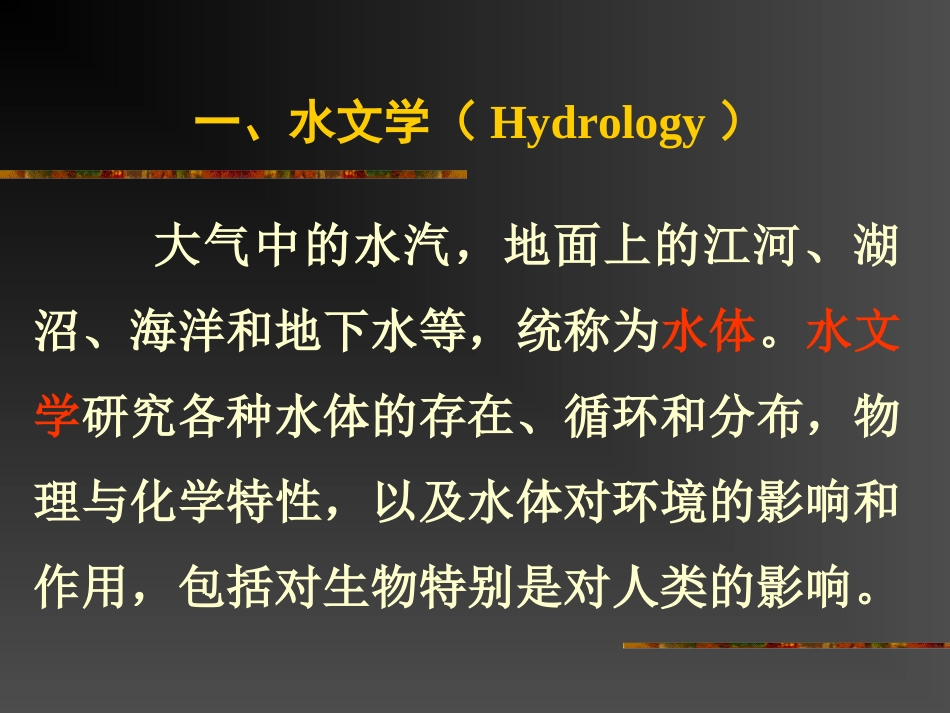 一、水文学（ Hydrology ）

大气中的水汽，地面上的江河、湖沼、海洋和地下水等，统称为水体。水文学研究各种水体的存在、循环和分布，物理与化学特性，以及水体对环境的影响和作用，包括对生物特别是对人类的影响。